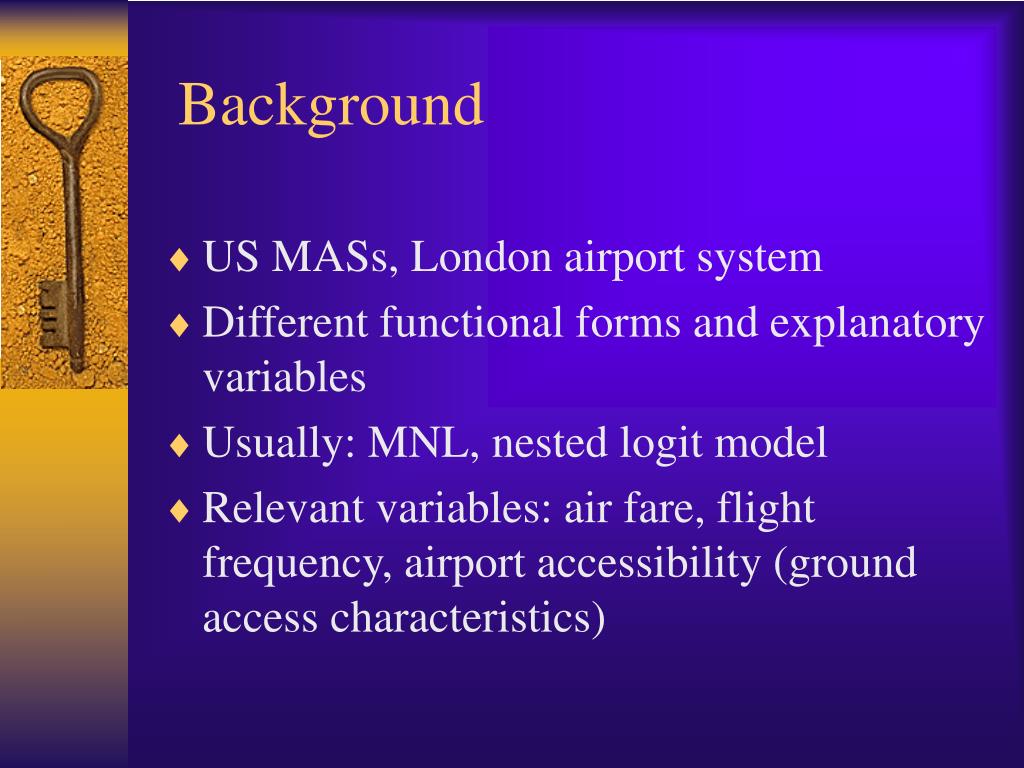 Background

♦ US MASs, London airport system
♦ Different functional forms and explanatory variables
♦ Usually: MNL, nested logit model
♦ Relevant variables: air fare, flight frequency, airport accessibility (ground access characteristics)